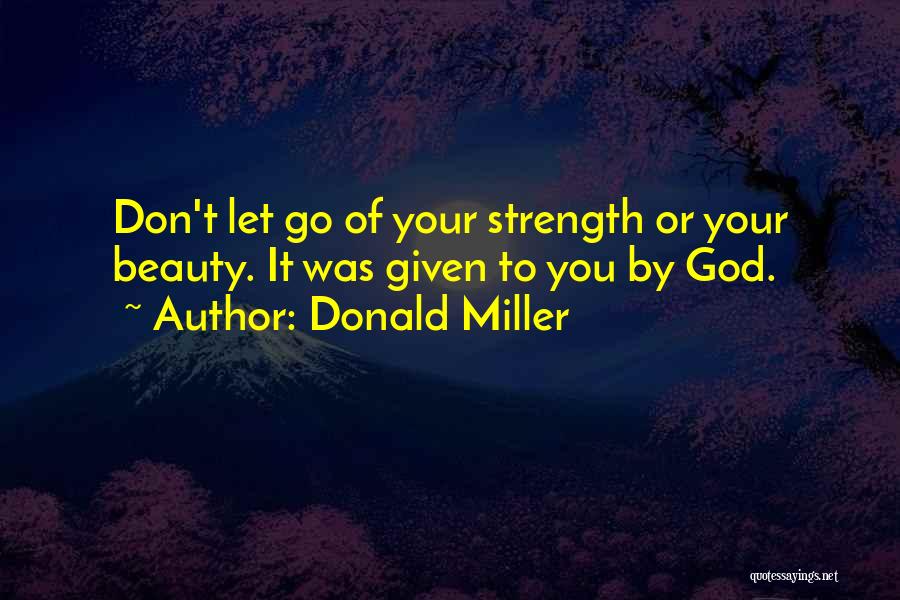 Don't let go of your strength or your beauty. It was given to you by God.
~ Author: Donald Miller

quotessayings.net